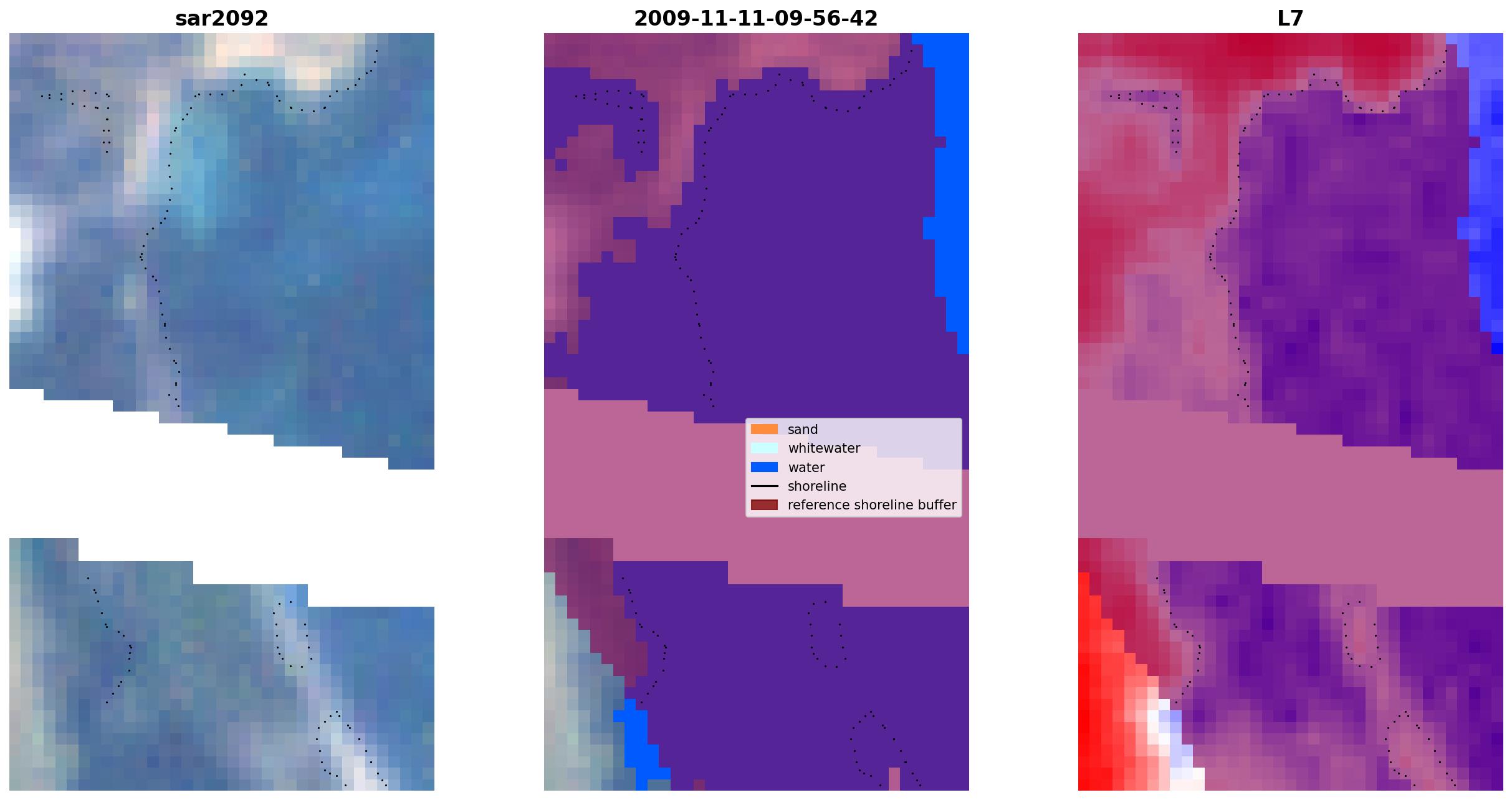 sar2092

2009-11-11-09-56-42

sand
whitewater
water
shoreline
reference shoreline buffer

L7